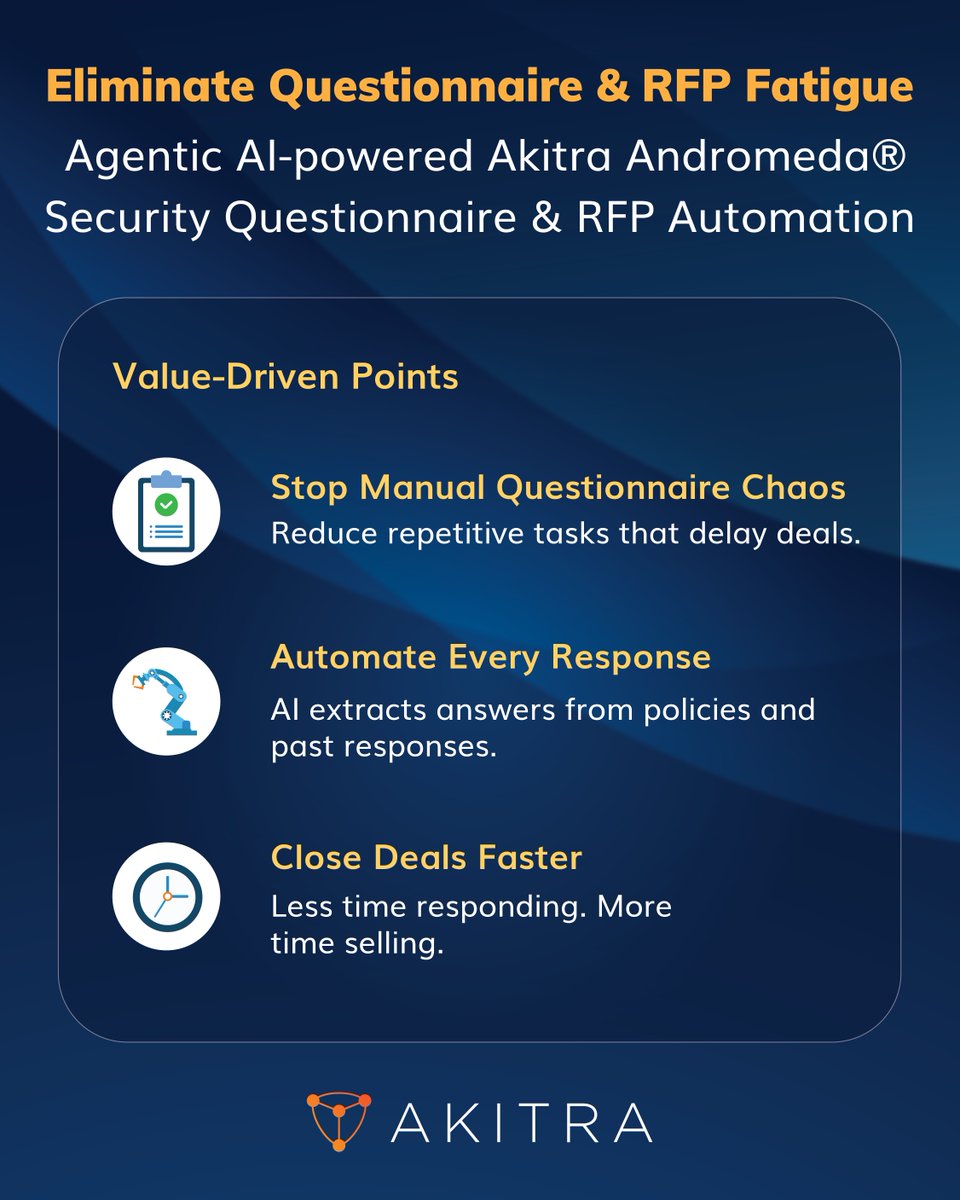 Eliminate Questionnaire & RFP Fatigue
Agentic AI-powered Akitra Andromeda® Security Questionnaire & RFP Automation

Value-Driven Points

Stop Manual Questionnaire Chaos
Reduce repetitive tasks that delay deals.

Automate Every Response
AI extracts answers from policies and past responses.

Close Deals Faster
Less time responding. More time selling.

AKITRA